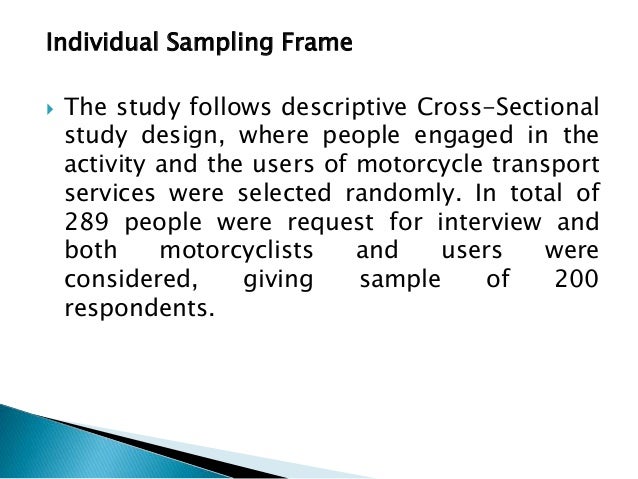 Individual Sampling Frame

The study follows descriptive Cross-Sectional study design, where people engaged in the activity and the users of motorcycle transport services were selected randomly. In total of 289 people were request for interview and both motorcyclists and users were considered, giving sample of 200 respondents.